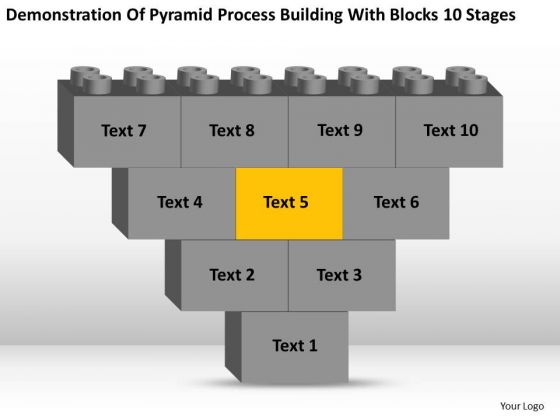 Demonstration Of Pyramid Process Building With Blocks 10 Stages

Text 7 Text 8 Text 9 Text 10

Text 4 Text 5 Text 6

Text 2 Text 3

Text 1

Your Logo